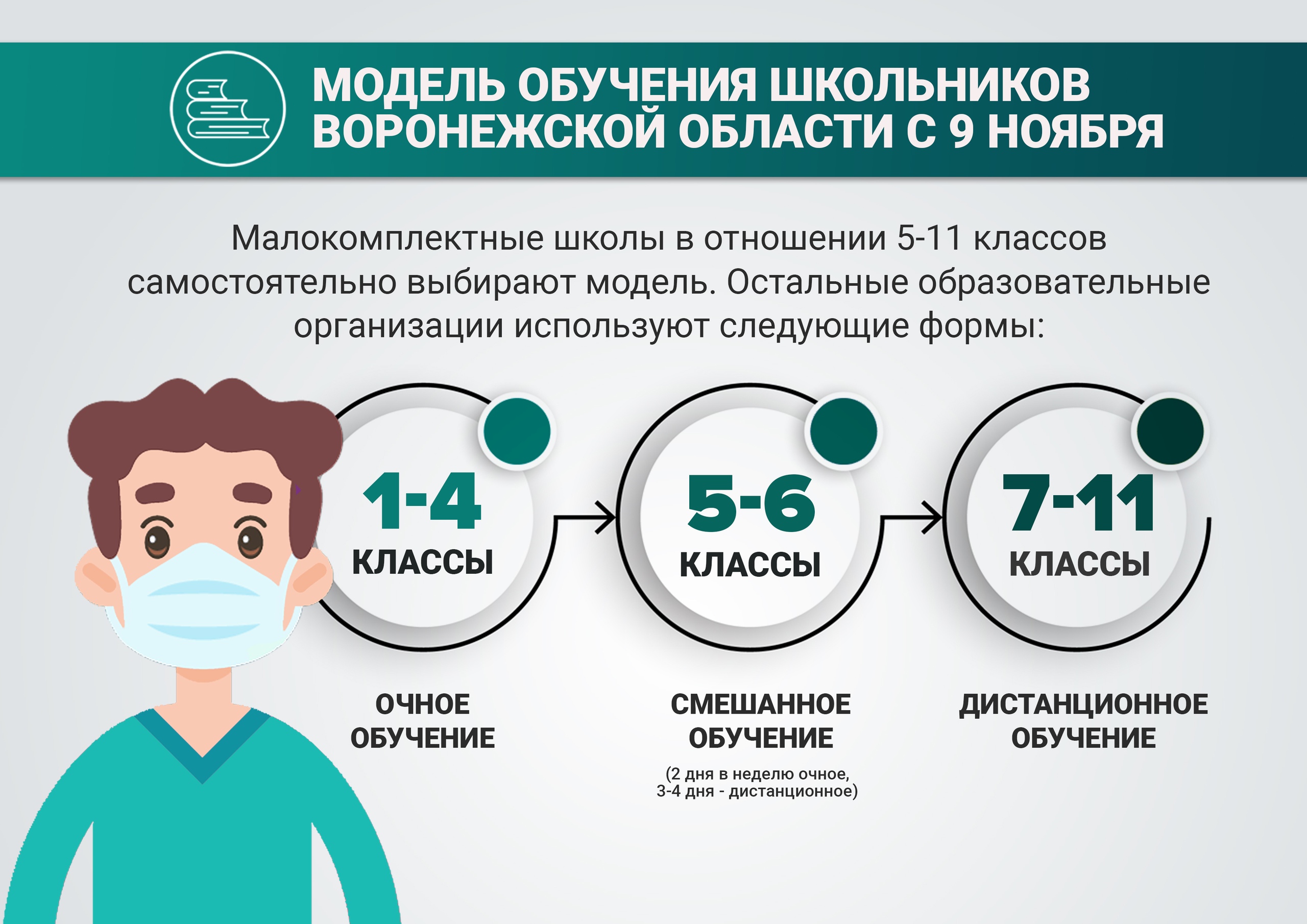 МОДЕЛЬ ОБУЧЕНИЯ ШКОЛЬНИКОВ ВОРОНЕЖСКОЙ ОБЛАСТИ С 9 НОЯБРЯ

Малокомплектные школы в отношении 5-11 классов самостоятельно выбирают модель. Остальные образовательные организации используют следующие формы:

1-4 КЛАССЫ

5-6 КЛАССЫ

7-11 КЛАССЫ

ОЧНОЕ ОБУЧЕНИЕ

СМЕШАННОЕ ОБУЧЕНИЕ
(2 дня в неделю очное, 3-4 дня - дистанционное)

ДИСТАНЦИОННОЕ ОБУЧЕНИЕ